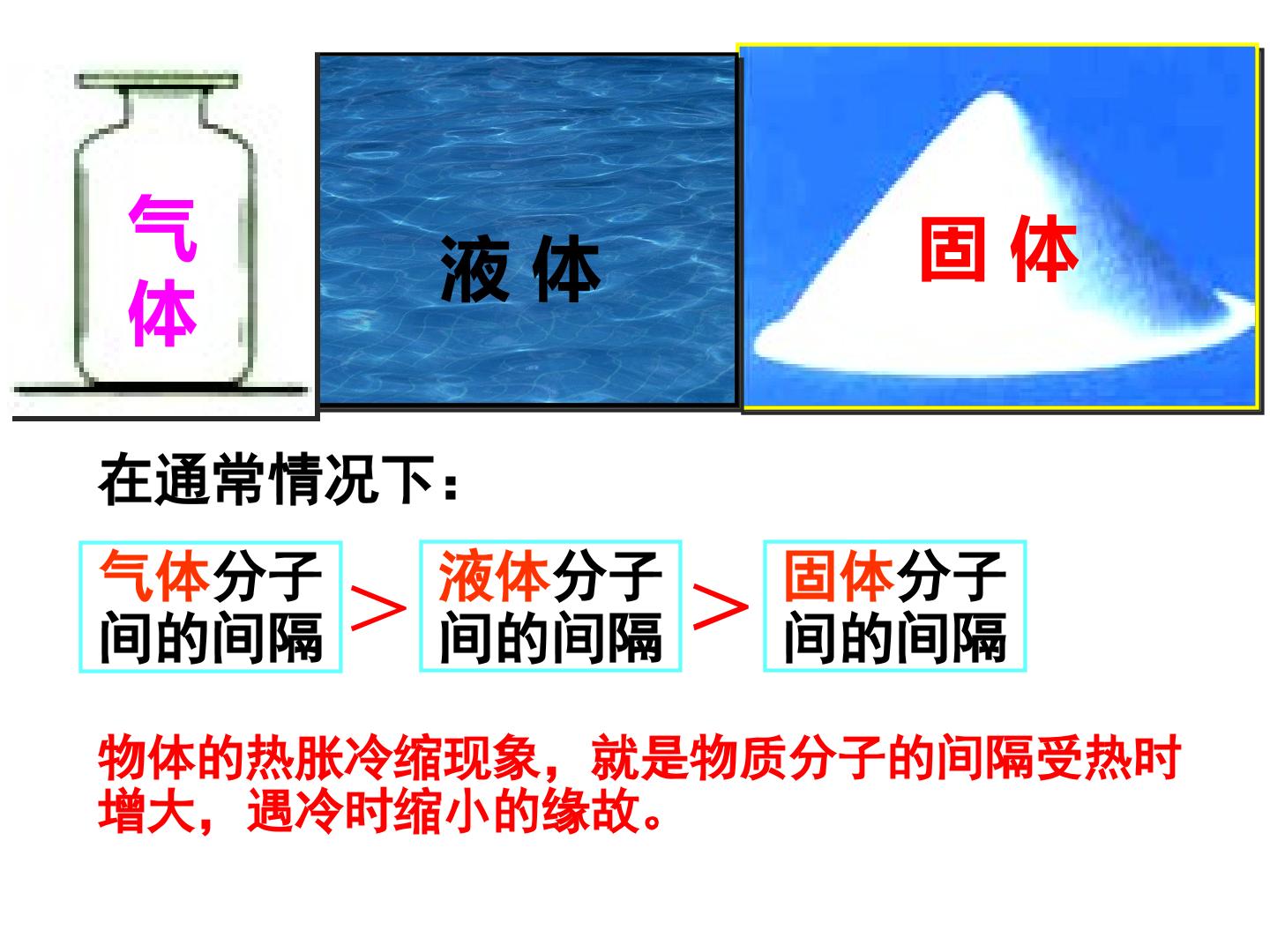 气体

液 体

固 体

在通常情况下：

气体分子间的间隔

>

液体分子间的间隔

>

固体分子间的间隔

物体的热胀冷缩现象，就是物质分子的间隔受热时增大，遇冷时缩小的缘故。